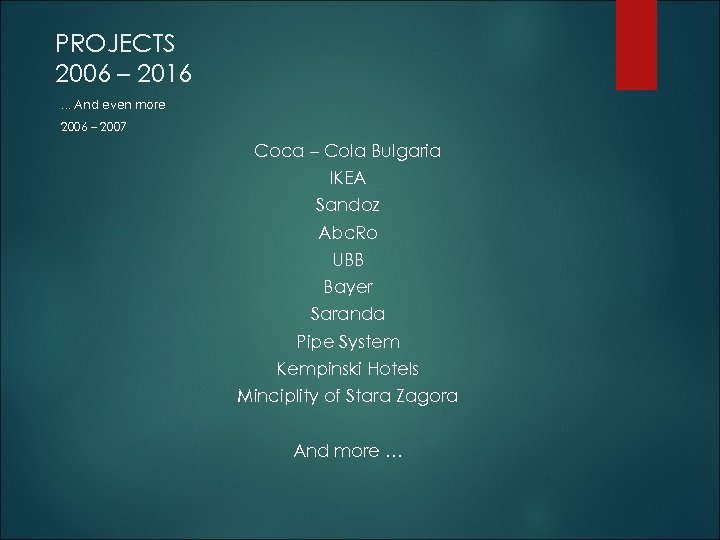 PROJECTS
2006 – 2016

… And even more

2006 – 2007

Coca – Cola Bulgaria
IKEA
Sandoz
AbcRo
UBB
Bayer
Saranda
Pipe System
Kempinski Hotels
Minciplity of Stara Zagora

And more …